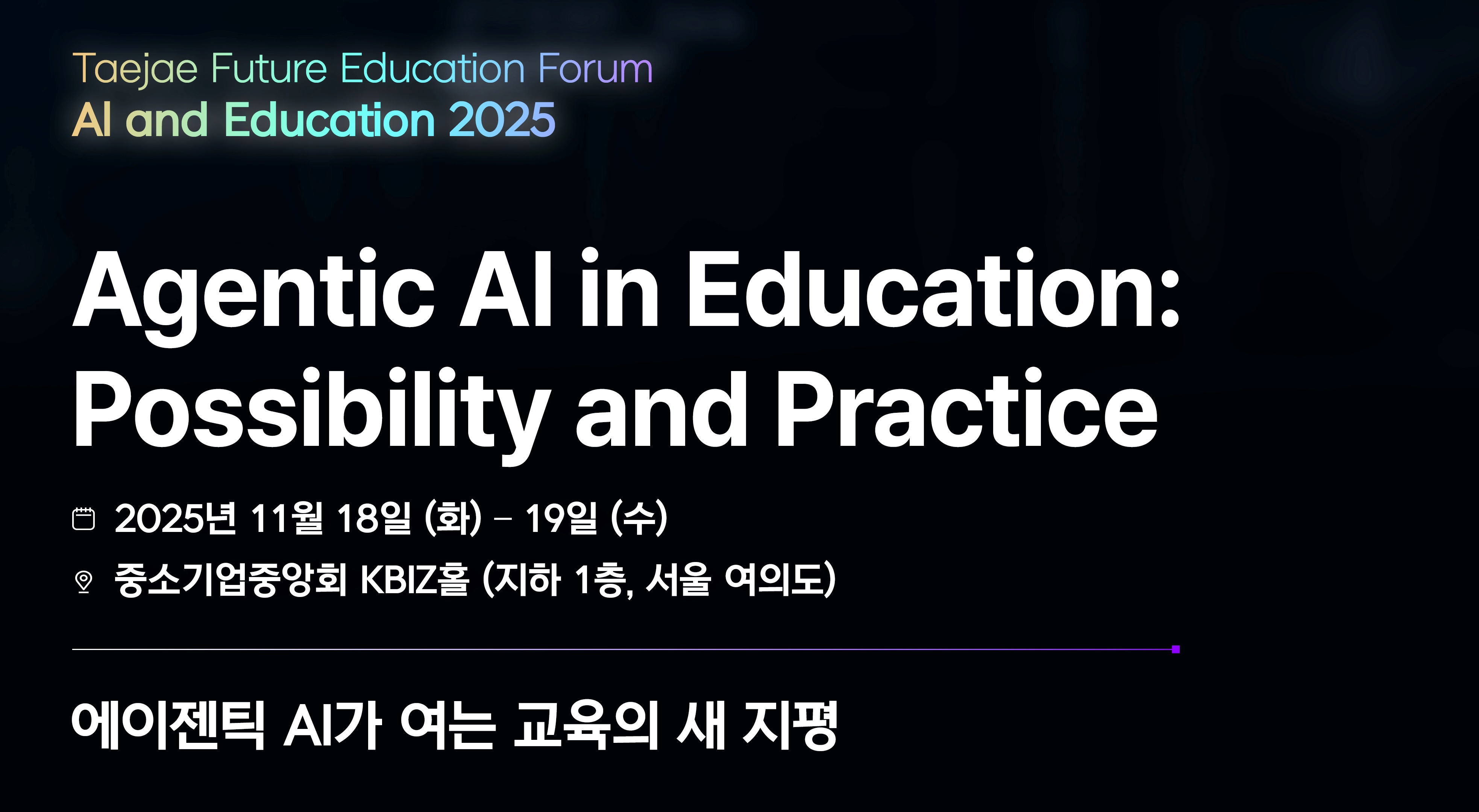 Taejae Future Education Forum
AI and Education 2025

Agentic AI in Education: Possibility and Practice

2025년 11월 18일 (화) – 19일 (수)

중소기업중앙회 KBIZ홀 (지하 1층, 서울 여의도)

에이젠틱 AI가 여는 교육의 새 지평